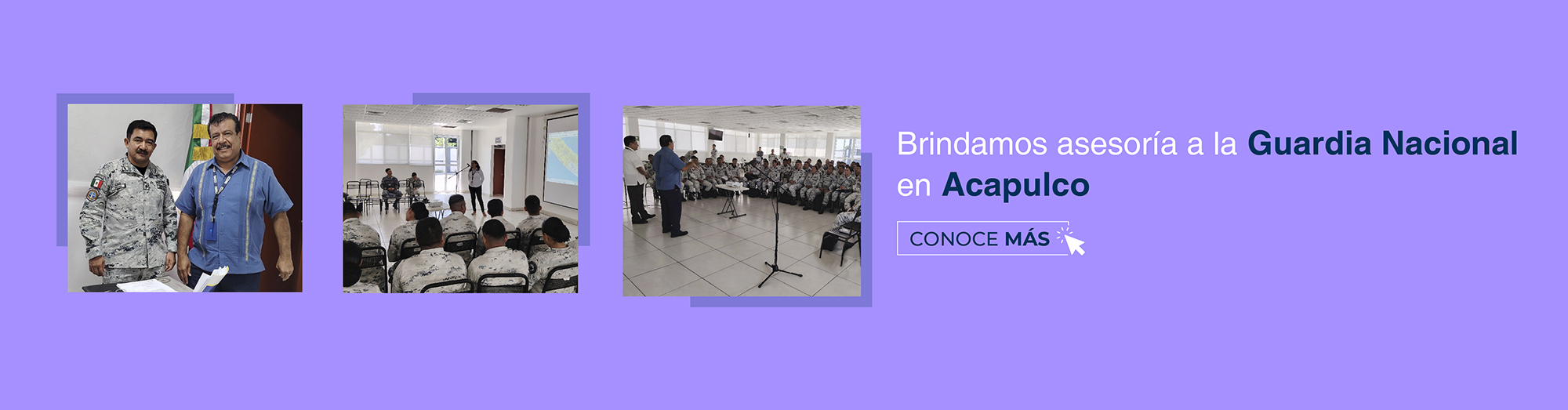 Brindamos asesoría a la Guardia Nacional en Acapulco

CONOCE MÁS